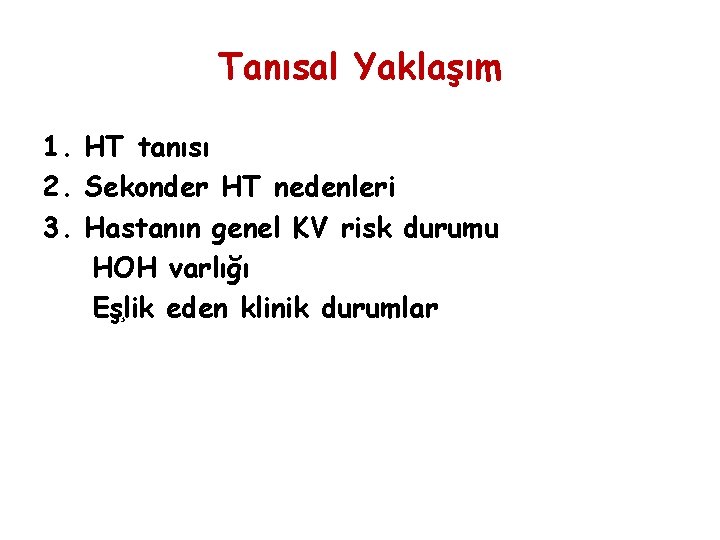 Tanısal Yaklaşım

1. HT tanısı
2. Sekonder HT nedenleri
3. Hastanın genel KV risk durumu
HOH varlığı
Eşlik eden klinik durumlar